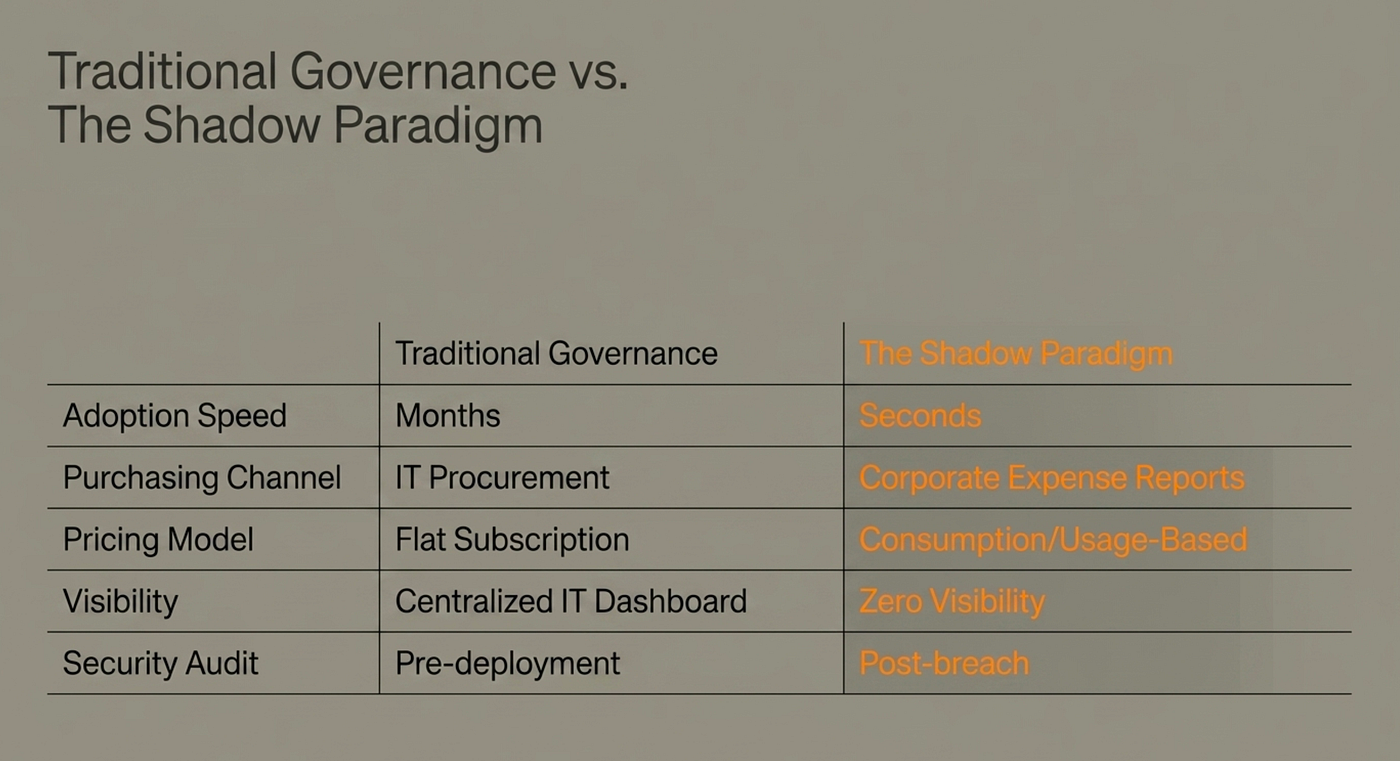 Traditional Governance vs.
The Shadow Paradigm

| | Traditional Governance | The Shadow Paradigm |
|---|---|---|
| Adoption Speed | Months | Seconds |
| Purchasing Channel | IT Procurement | Corporate Expense Reports |
| Pricing Model | Flat Subscription | Consumption/Usage-Based |
| Visibility | Centralized IT Dashboard | Zero Visibility |
| Security Audit | Pre-deployment | Post-breach |